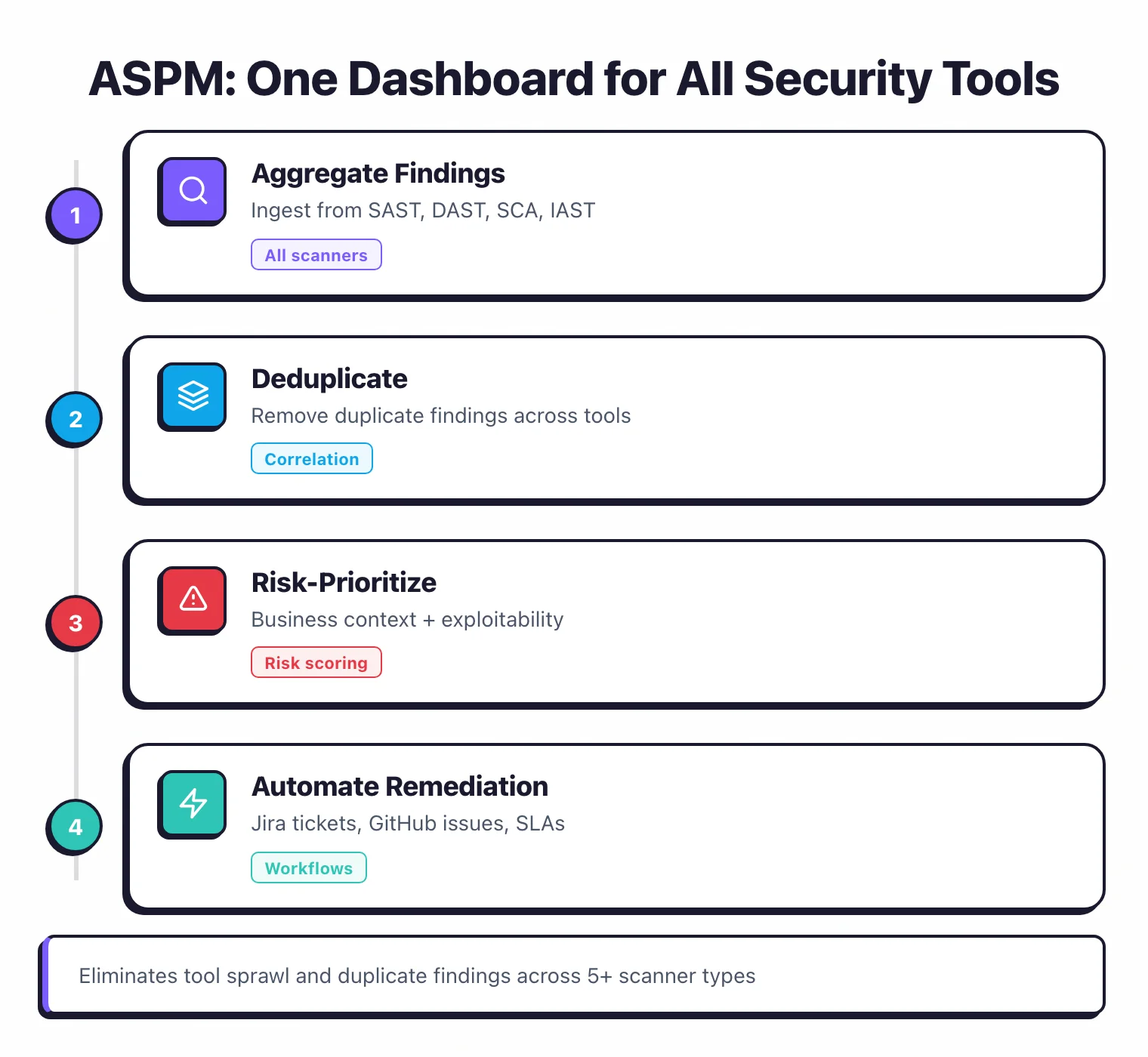 ASPM: One Dashboard for All Security Tools

1

Aggregate Findings

Ingest from SAST, DAST, SCA, IAST

All scanners

2

Deduplicate

Remove duplicate findings across tools

Correlation

3

Risk-Prioritize

Business context + exploitability

Risk scoring

4

Automate Remediation

Jira tickets, GitHub issues, SLAs

Workflows

Eliminates tool sprawl and duplicate findings across 5+ scanner types